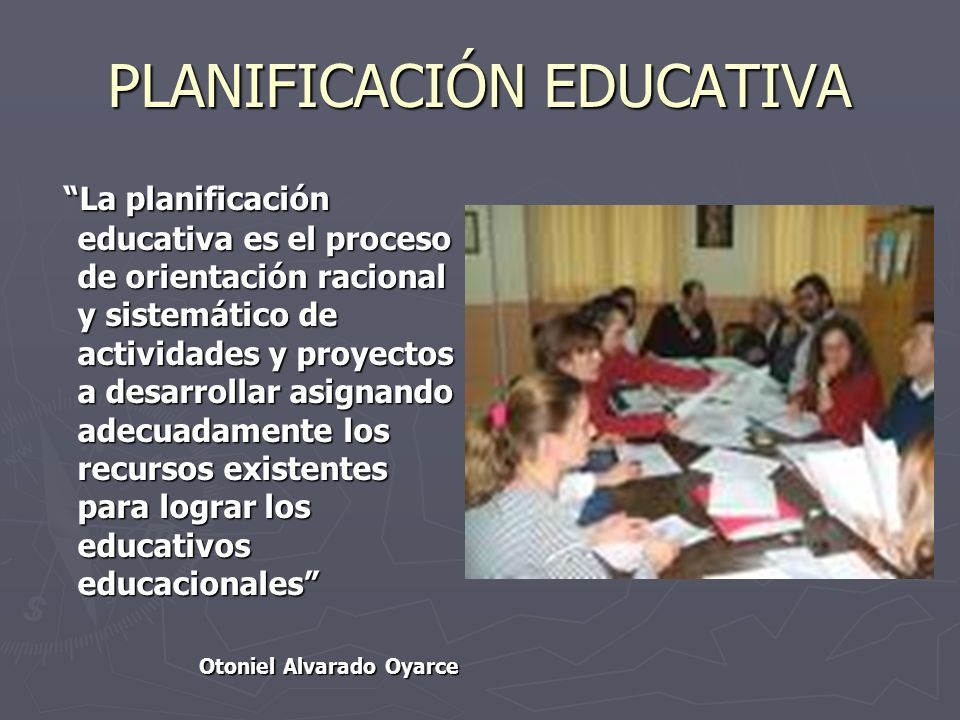 PLANIFICACIÓN EDUCATIVA

“La planificación educativa es el proceso de orientación racional y sistemático de actividades y proyectos a desarrollar asignando adecuadamente los recursos existentes para lograr los educativos educacionales”

Otoniel Alvarado Oyarce